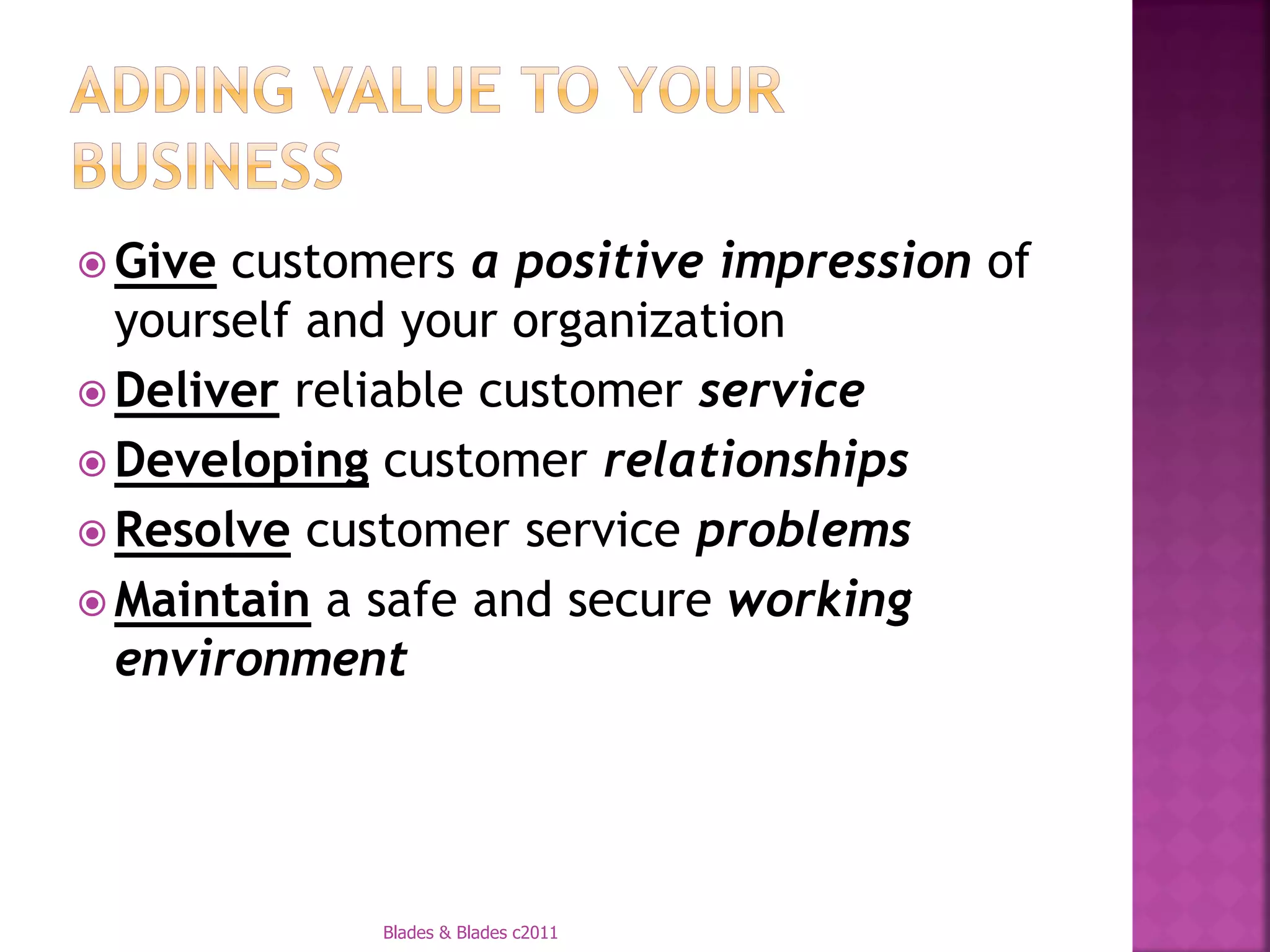 ADDING VALUE TO YOUR BUSINESS

Give customers a positive impression of yourself and your organization

Deliver reliable customer service

Developing customer relationships

Resolve customer service problems

Maintain a safe and secure working environment

Blades & Blades c2011